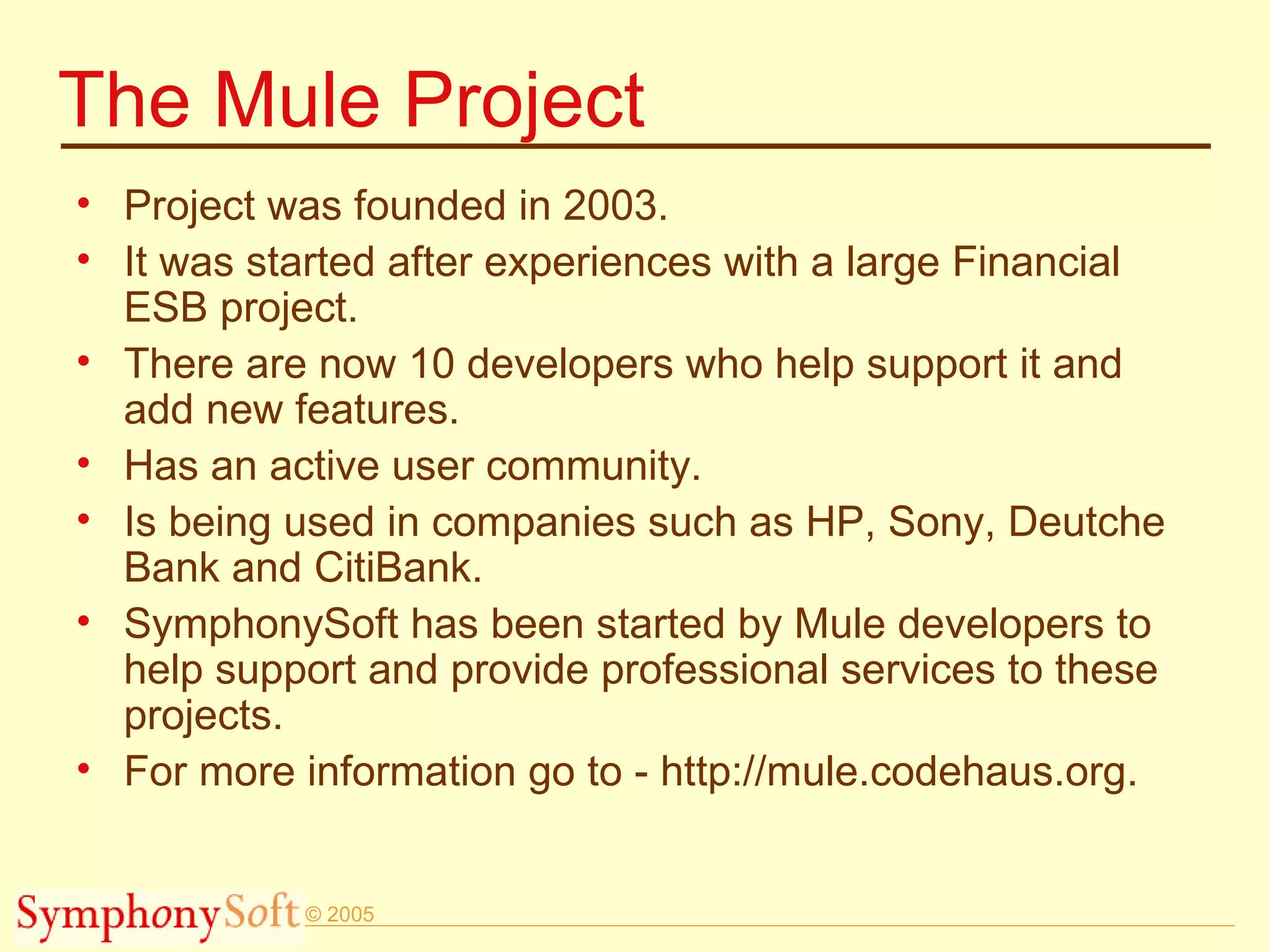 The Mule Project

• Project was founded in 2003.
• It was started after experiences with a large Financial ESB project.
• There are now 10 developers who help support it and add new features.
• Has an active user community.
• Is being used in companies such as HP, Sony, Deutche Bank and CitiBank.
• SymphonySoft has been started by Mule developers to help support and provide professional services to these projects.
• For more information go to - http://mule.codehaus.org.

SymphonySoft © 2005